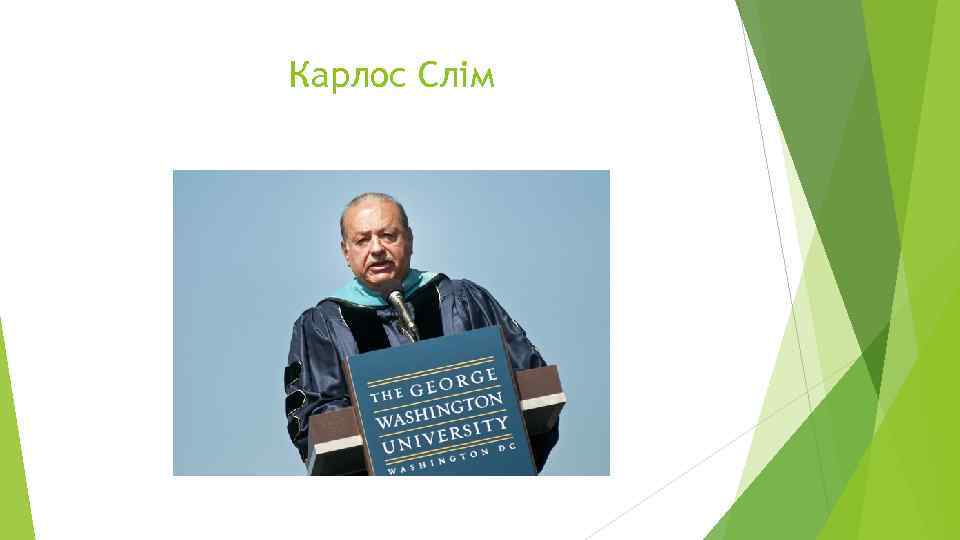 Карлос Слім

THE GEORGE WASHINGTON UNIVERSITY WASHINGTON DC